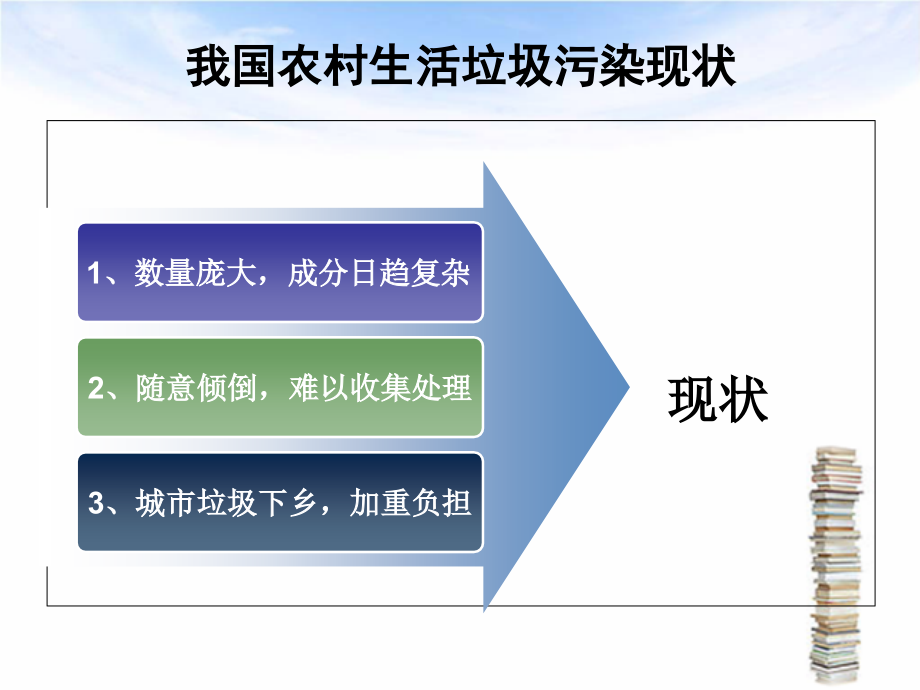 我国农村生活垃圾污染现状

1、数量庞大，成分日趋复杂

2、随意倾倒，难以收集处理

3、城市垃圾下乡，加重负担

现状